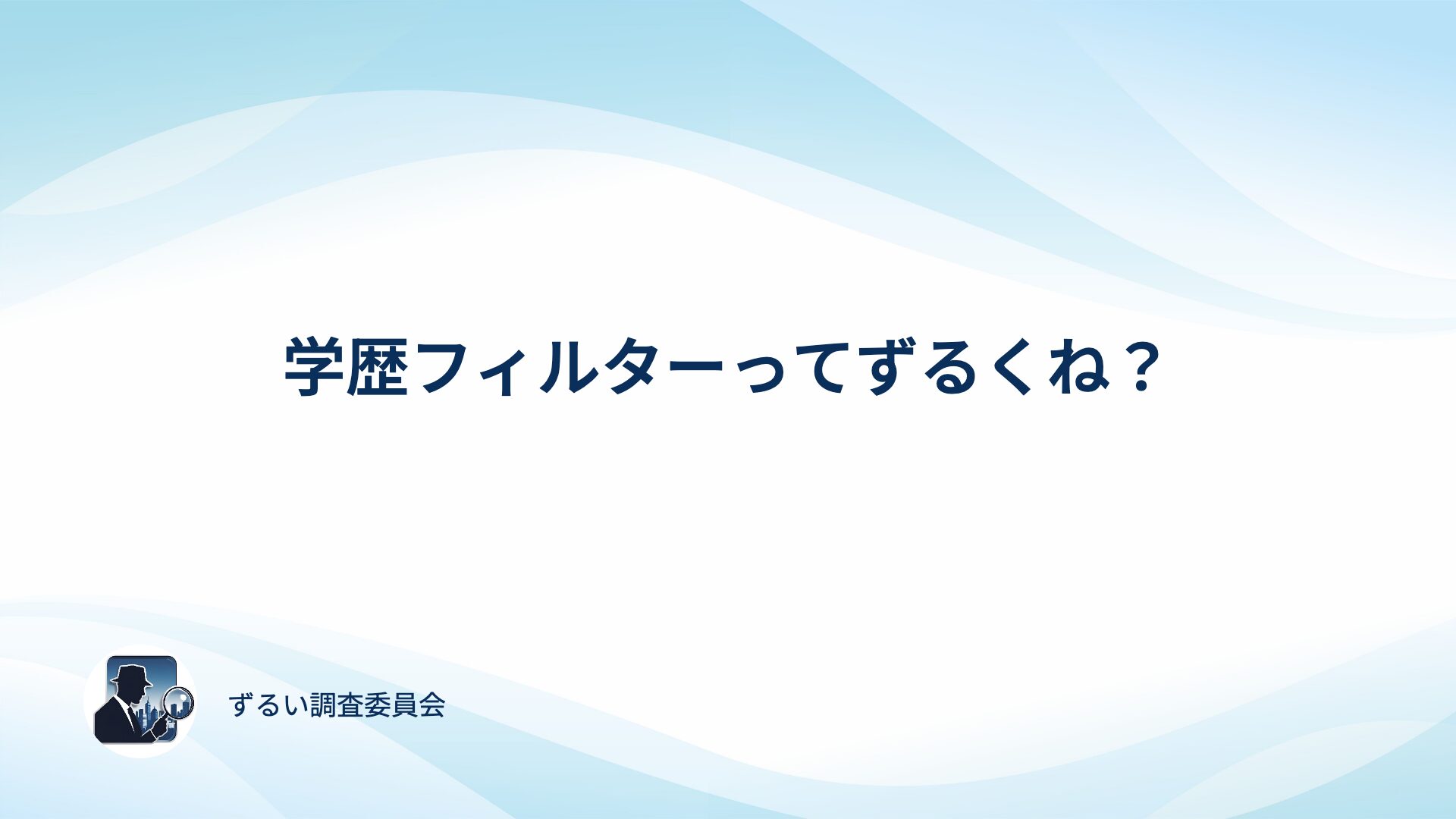 学歴フィルターってずるくね？

ずるい調査委員会